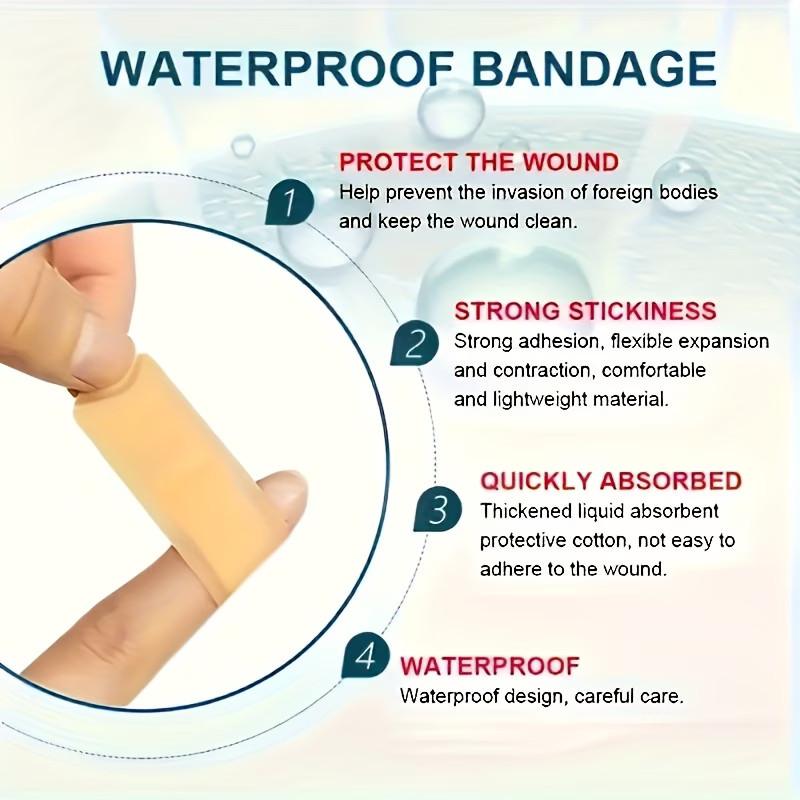 WATERPROOF BANDAGE

1
PROTECT THE WOUND
Help prevent the invasion of foreign bodies and keep the wound clean.

2
STRONG STICKINESS
Strong adhesion, flexible expansion and contraction, comfortable and lightweight material.

3
QUICKLY ABSORBED
Thickened liquid absorbent protective cotton, not easy to adhere to the wound.

4
WATERPROOF
Waterproof design, careful care.